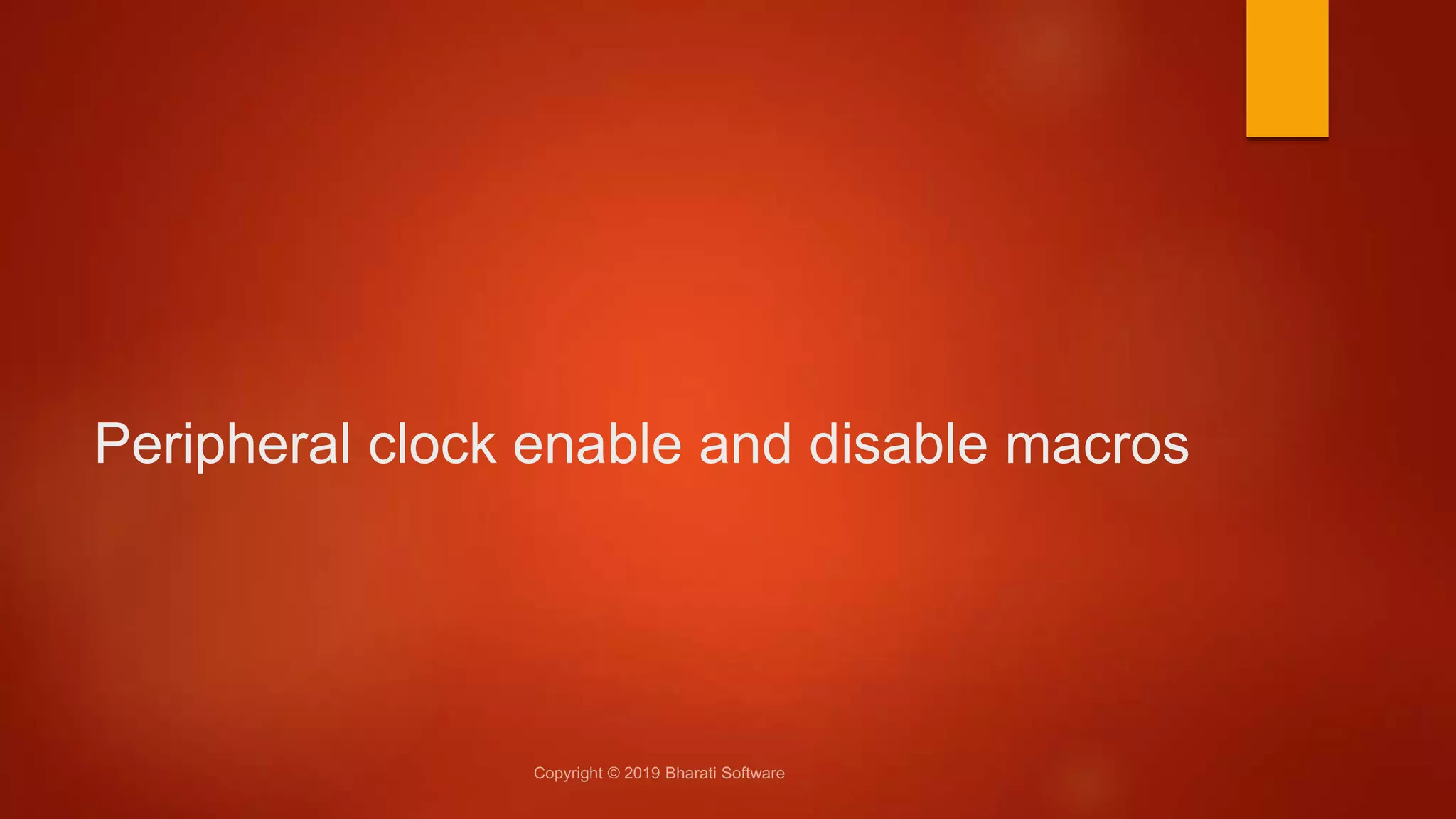 Peripheral clock enable and disable macros

Copyright © 2019 Bharati Software